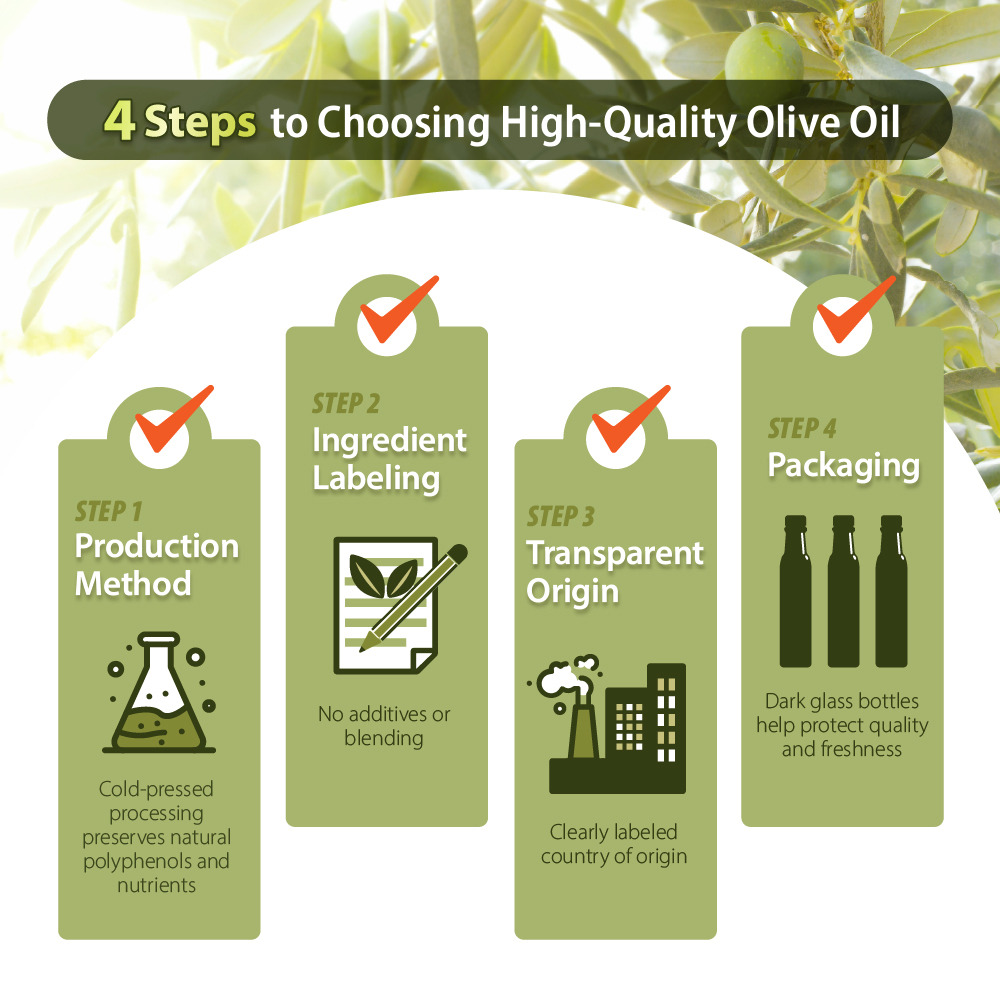 4 Steps to Choosing High-Quality Olive Oil

STEP 1
Production Method

Cold-pressed processing preserves natural polyphenols and nutrients

STEP 2
Ingredient Labeling

No additives or blending

STEP 3
Transparent Origin

Clearly labeled country of origin

STEP 4
Packaging

Dark glass bottles help protect quality and freshness